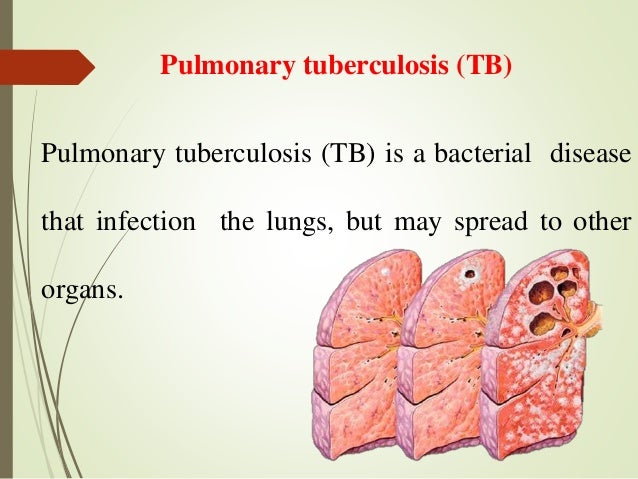 Pulmonary tuberculosis (TB)

Pulmonary tuberculosis (TB) is a bacterial disease that infection the lungs, but may spread to other organs.